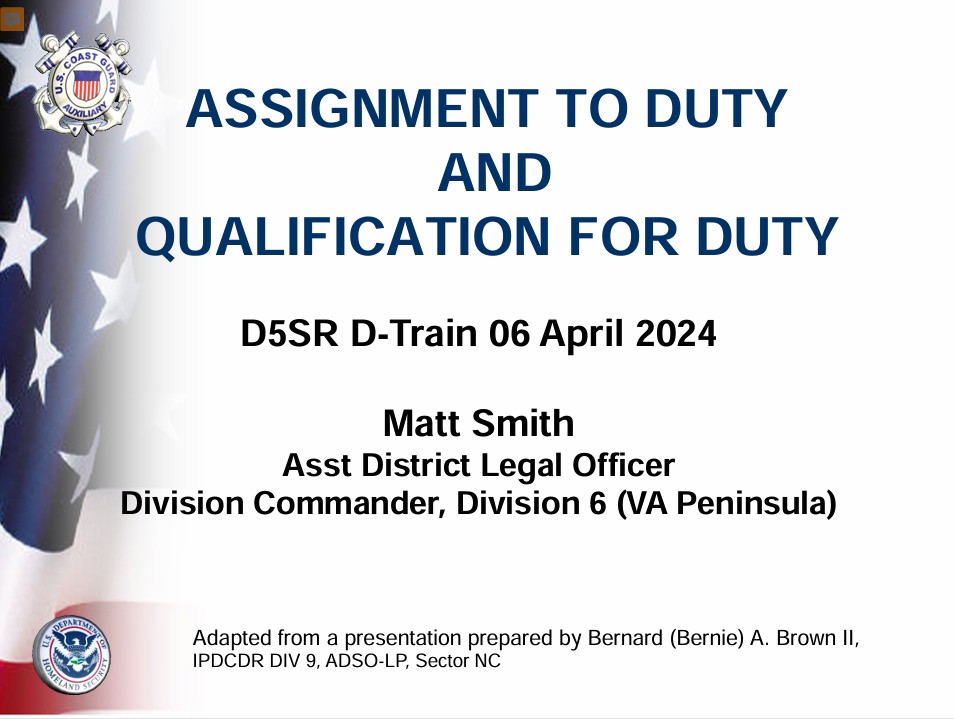 U.S. COAST GUARD AUXILIARY

ASSIGNMENT TO DUTY AND QUALIFICATION FOR DUTY

D5SR D-Train 06 April 2024

Matt Smith
Asst District Legal Officer
Division Commander, Division 6 (VA Peninsula)

U.S. DEPARTMENT OF HOMELAND SECURITY

Adapted from a presentation prepared by Bernard (Bernie) A. Brown II, IPDCDR DIV 9, ADSO-LP, Sector NC